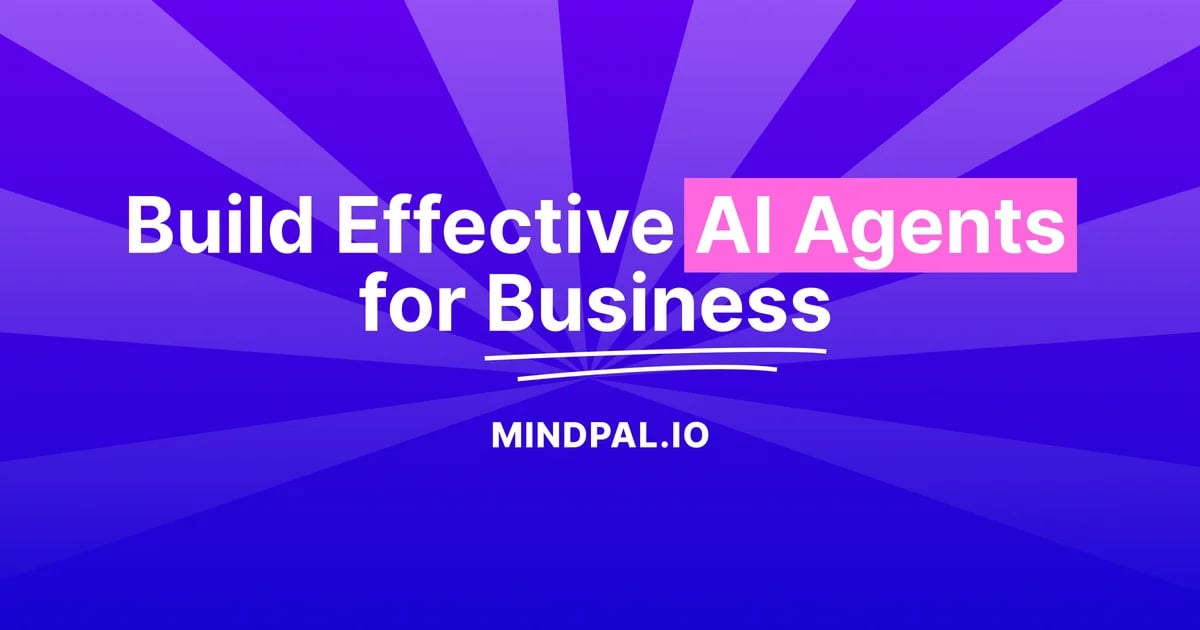 Build Effective AI Agents for Business

MINDPAL.IO